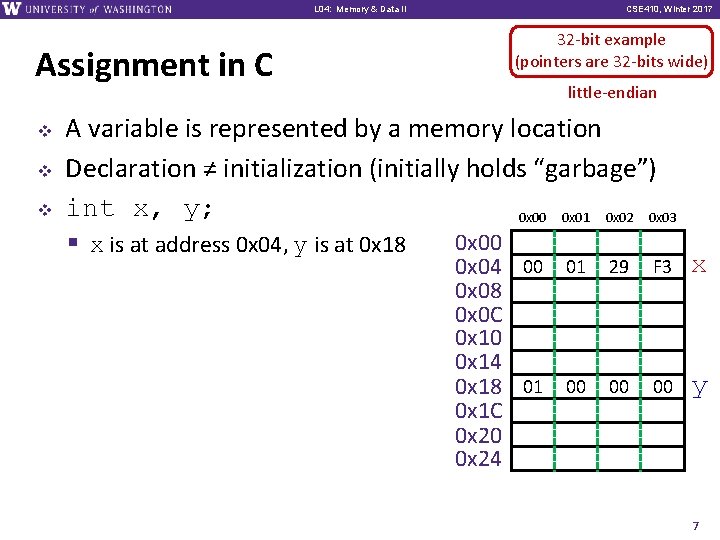 W UNIVERSITY of WASHINGTON L04: Memory & Data II CSE410, Winter 2017

Assignment in C

32-bit example (pointers are 32-bits wide)

little-endian

❖ A variable is represented by a memory location
❖ Declaration ≠ initialization (initially holds "garbage")
❖ int x, y;
▪ x is at address 0x04, y is at 0x18

| | 0x00 | 0x01 | 0x02 | 0x03 | |
|---|---|---|---|---|---|
| 0x00 | | | | | |
| 0x04 | 00 | 01 | 29 | F3 | x |
| 0x08 | | | | | |
| 0x0C | | | | | |
| 0x10 | | | | | |
| 0x14 | | | | | |
| 0x18 | 01 | 00 | 00 | 00 | y |
| 0x1C | | | | | |
| 0x20 | | | | | |
| 0x24 | | | | | |

7